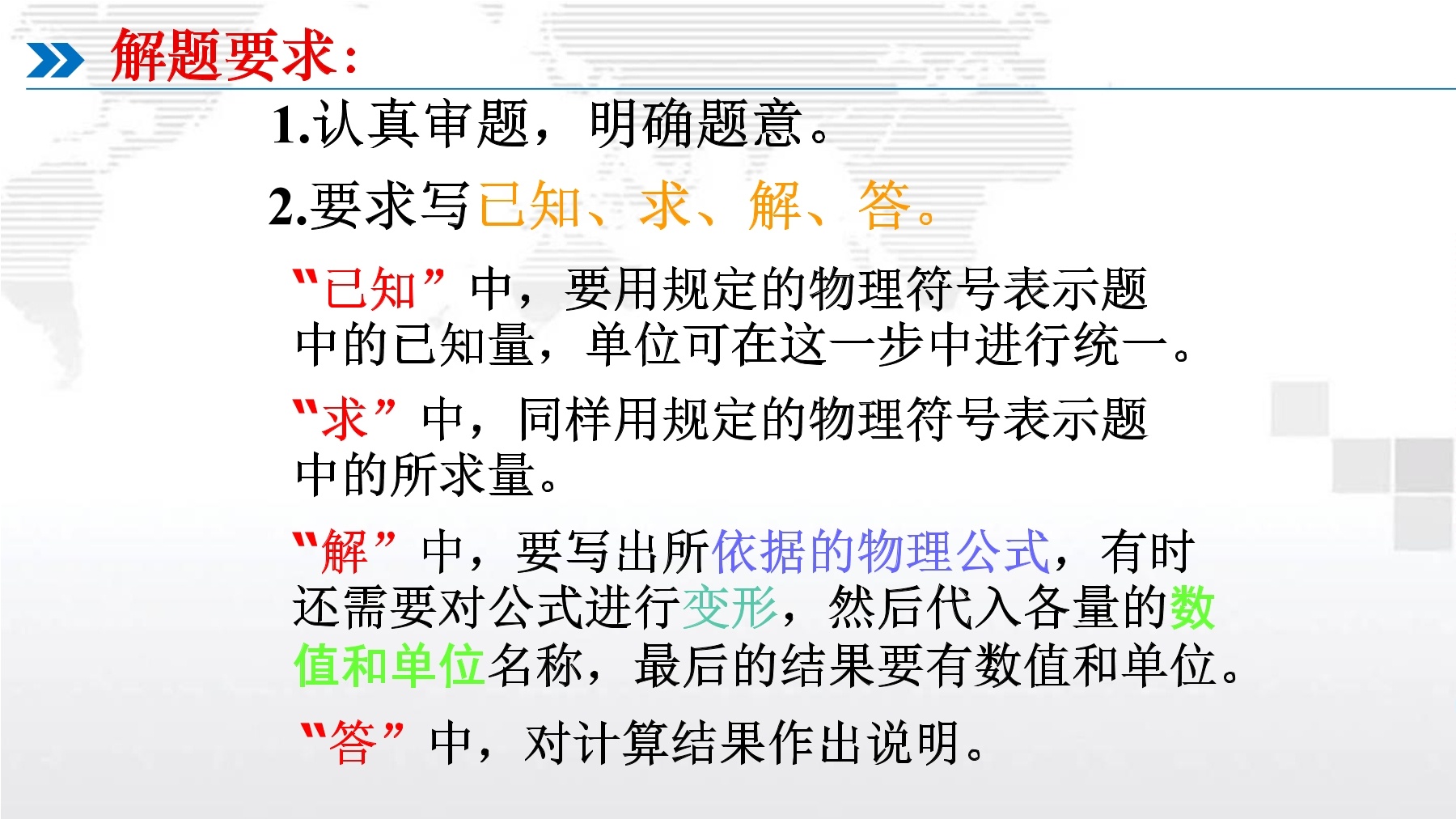 解题要求：

1.认真审题，明确题意。

2.要求写已知、求、解、答。

“已知”中，要用规定的物理符号表示题中的已知量，单位可在这一步中进行统一。

“求”中，同样用规定的物理符号表示题中的所求量。

“解”中，要写出所依据的物理公式，有时还需要对公式进行变形，然后代入各量的数值和单位名称，最后的结果要有数值和单位。

“答”中，对计算结果作出说明。